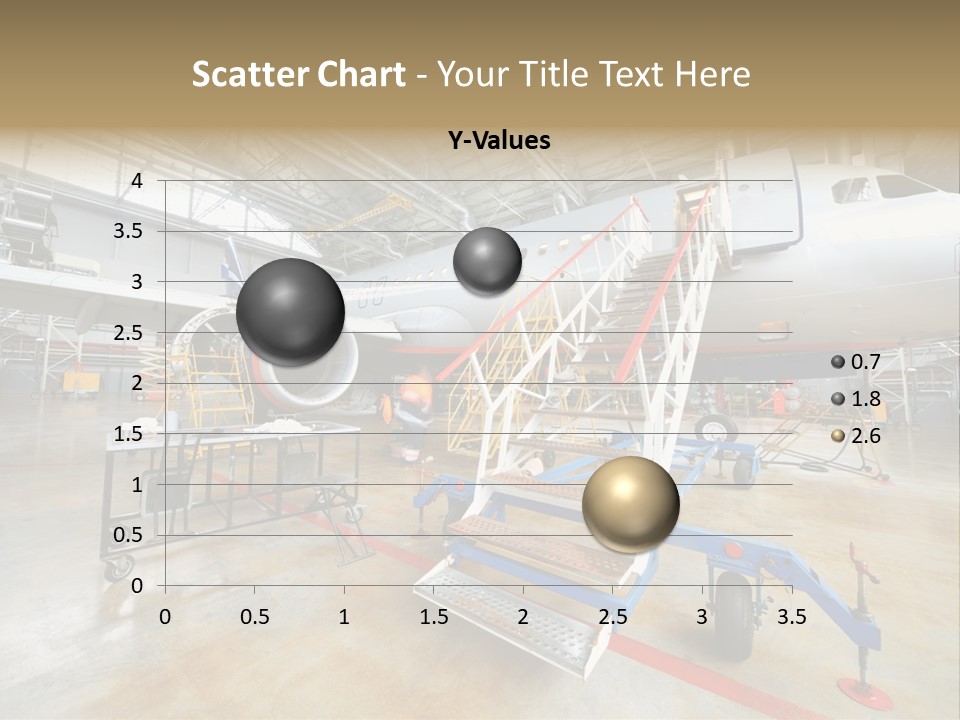 Scatter Chart - Your Title Text Here

Y-Values

4
3.5
3
2.5
2
1.5
1
0.5
0

0 0.5 1 1.5 2 2.5 3 3.5

0.7
1.8
2.6